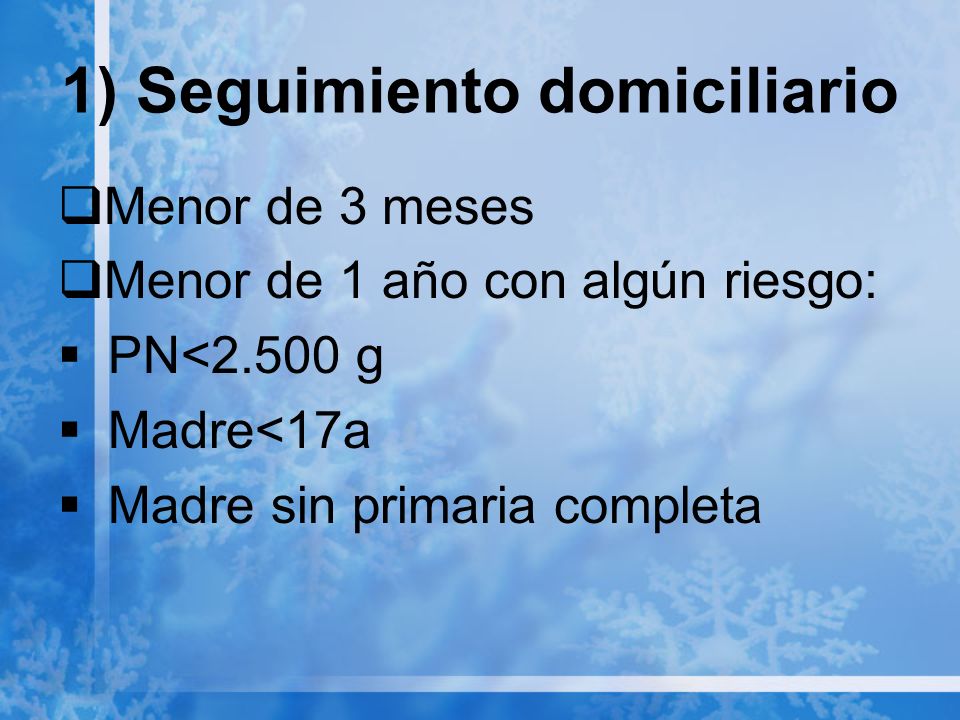 1) Seguimiento domiciliario

❑Menor de 3 meses

❑Menor de 1 año con algún riesgo:

▪ PN<2.500 g

▪ Madre<17a

▪ Madre sin primaria completa